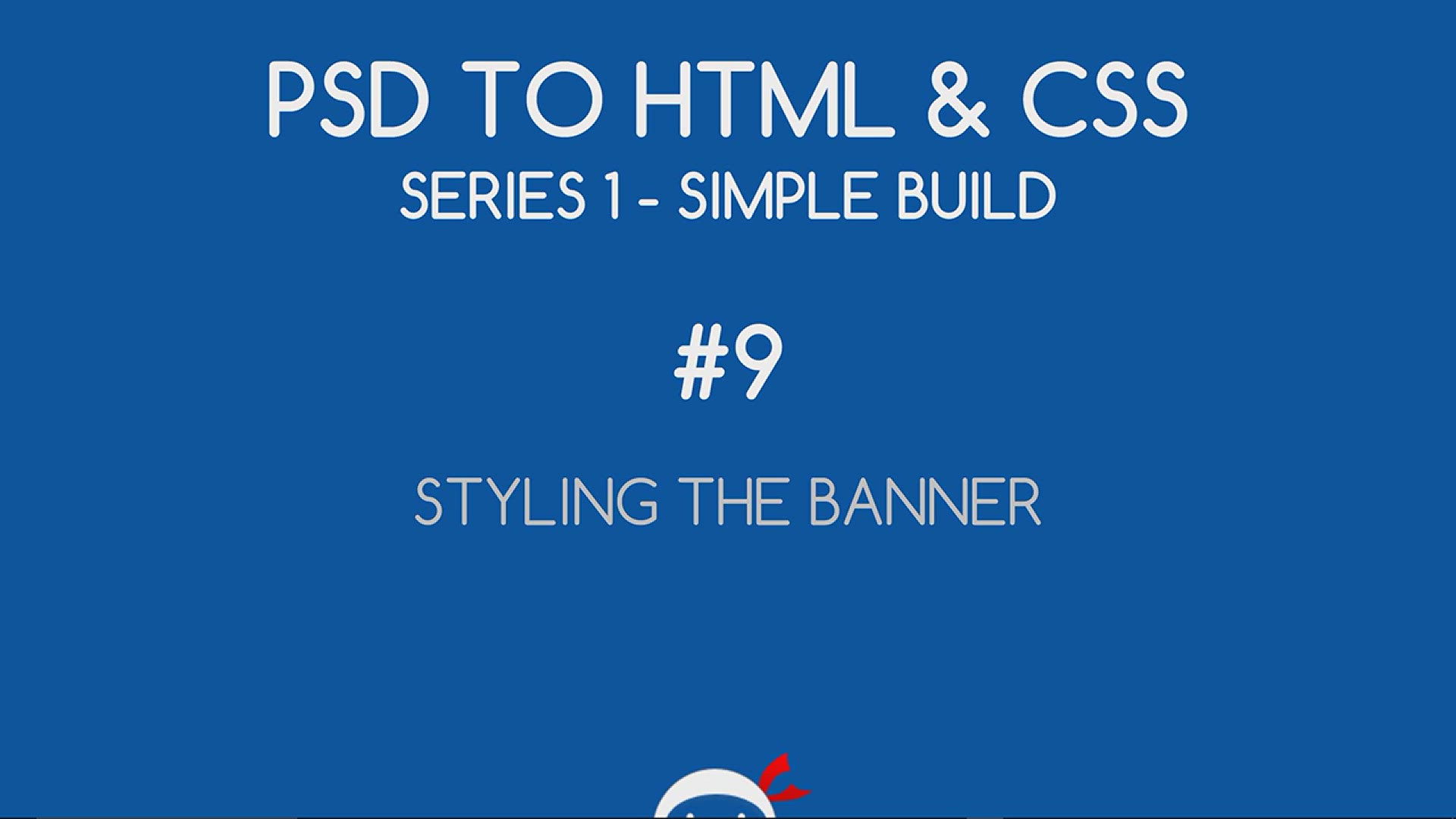 PSD TO HTML & CSS

SERIES 1 - SIMPLE BUILD

#9

STYLING THE BANNER